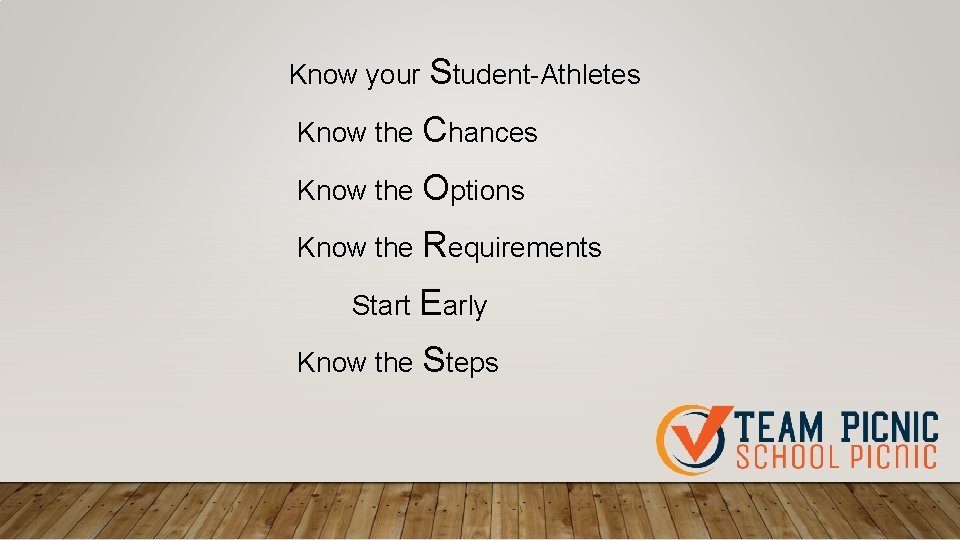 Know your Student-Athletes

Know the Chances

Know the Options

Know the Requirements

Start Early

Know the Steps

TEAM PICNIC
SCHOOL PICNIC